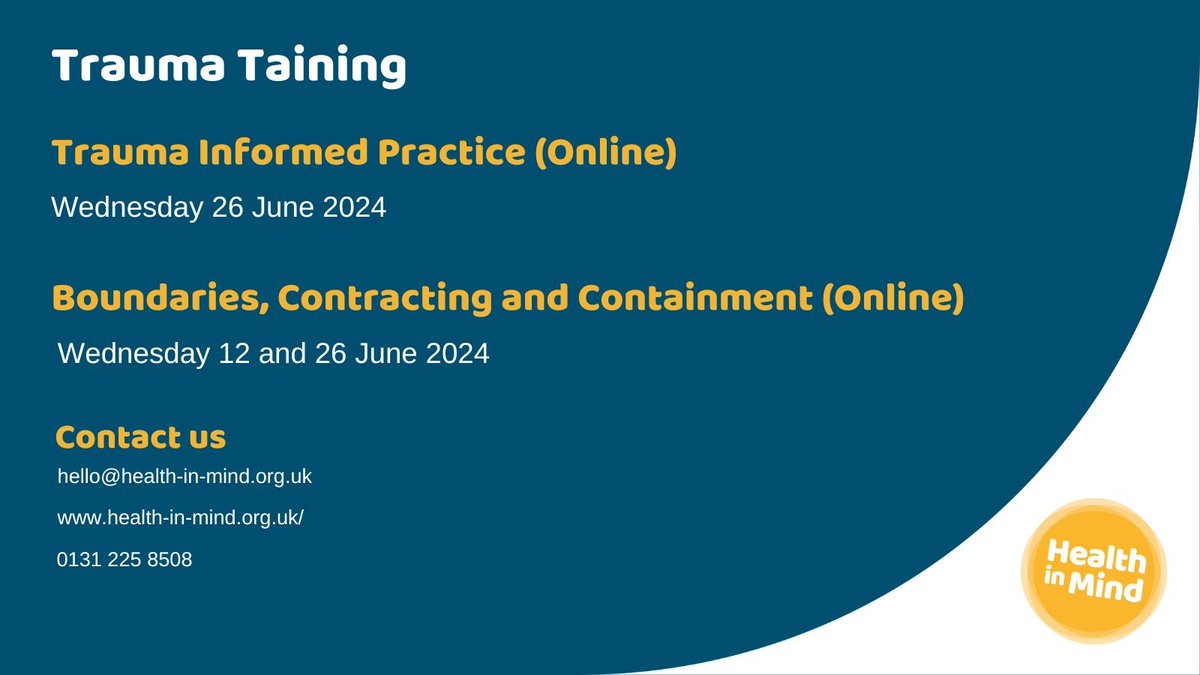 Trauma Taining

Trauma Informed Practice (Online)

Wednesday 26 June 2024

Boundaries, Contracting and Containment (Online)

Wednesday 12 and 26 June 2024

Contact us

hello@health-in-mind.org.uk

www.health-in-mind.org.uk/

0131 225 8508

Health in Mind